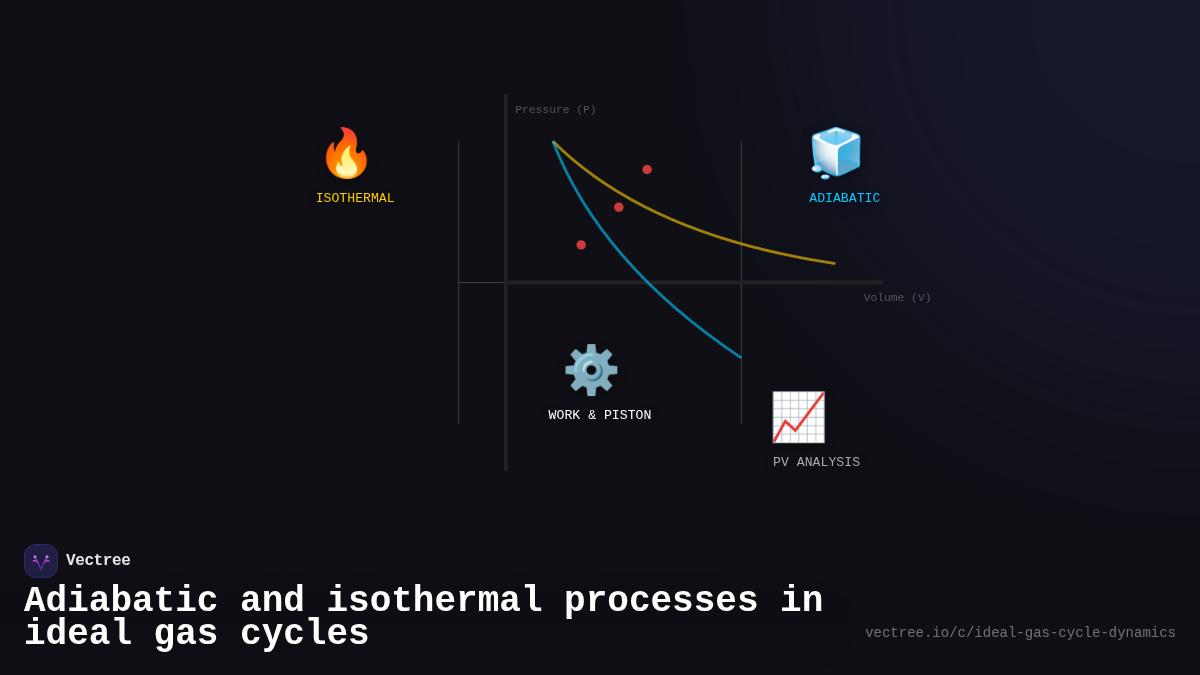 Pressure (P)

ISOTHERMAL

ADIABATIC

Volume (V)

WORK & PISTON

PV ANALYSIS

Vectree

Adiabatic and isothermal processes in ideal gas cycles

vectree.io/c/ideal-gas-cycle-dynamics